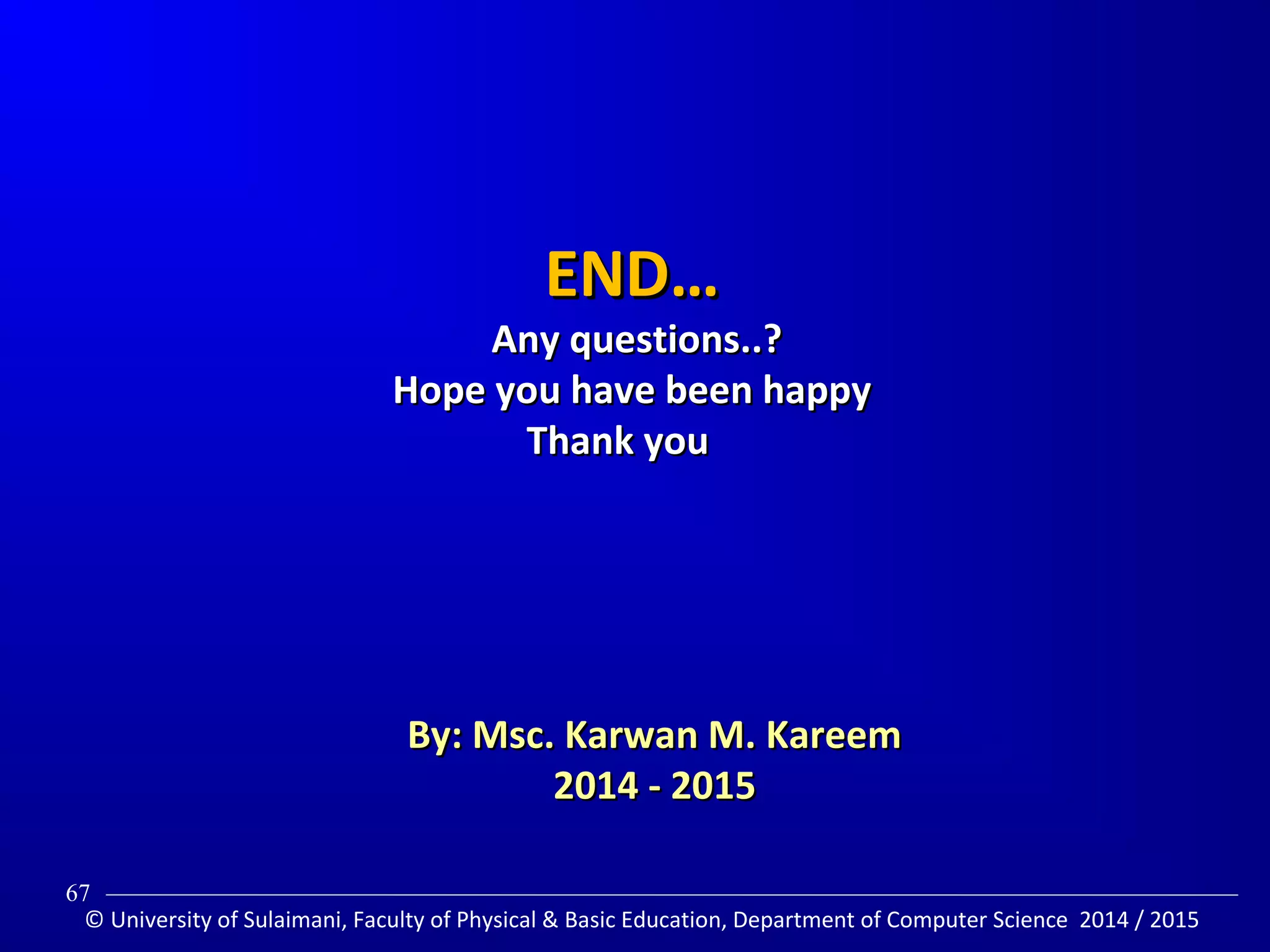 END…

Any questions..?
Hope you have been happy
Thank you

By: Msc. Karwan M. Kareem
2014 - 2015

67

© University of Sulaimani, Faculty of Physical & Basic Education, Department of Computer Science 2014 / 2015